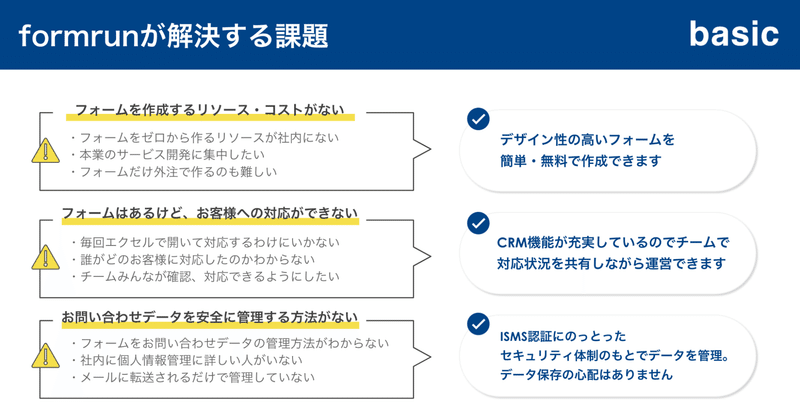 formrunが解決する課題

basic

フォームを作成するリソース・コストがない

・フォームをゼロから作るリソースが社内にない
・本業のサービス開発に集中したい
・フォームだけ外注で作るのも難しい

デザイン性の高いフォームを
簡単・無料で作成できます

フォームはあるけど、お客様への対応ができない

・毎回エクセルで開いて対応するわけにいかない
・誰がどのお客様に対応したのかわからない
・チームみんなが確認、対応できるようにしたい

CRM機能が充実しているのでチームで
対応状況を共有しながら運営できます

お問い合わせデータを安全に管理する方法がない

・フォームをお問い合わせデータの管理方法がわからない
・社内に個人情報管理に詳しい人がいない
・メールに転送されるだけで管理していない

ISMS認証にのっとった
セキュリティ体制のもとでデータを管理。
データ保存の心配はありません